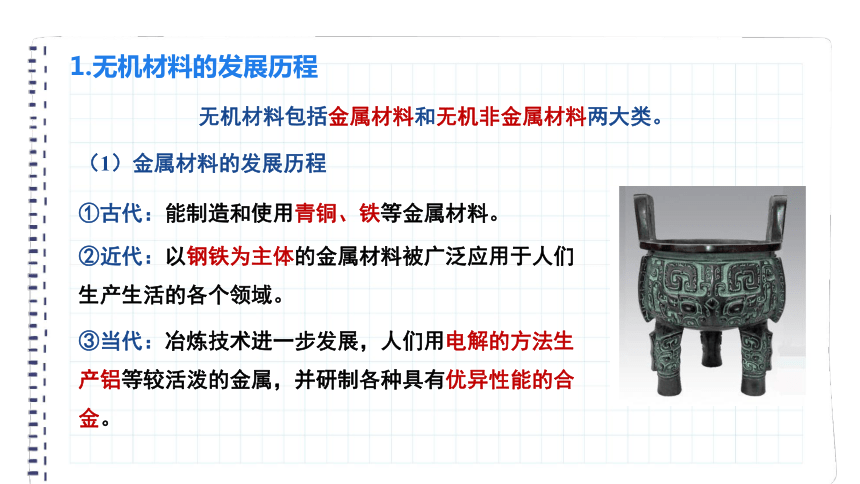 1.无机材料的发展历程

无机材料包括金属材料和无机非金属材料两大类。

（1）金属材料的发展历程

①古代：能制造和使用青铜、铁等金属材料。

②近代：以钢铁为主体的金属材料被广泛应用于人们生产生活的各个领域。

③当代：冶炼技术进一步发展，人们用电解的方法生产铝等较活泼的金属，并研制各种具有优异性能的合金。